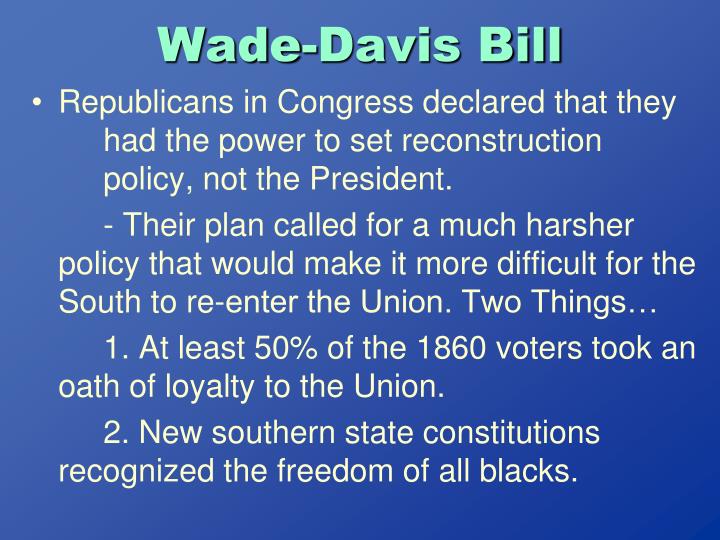 Wade-Davis Bill

• Republicans in Congress declared that they had the power to set reconstruction policy, not the President.

- Their plan called for a much harsher policy that would make it more difficult for the South to re-enter the Union. Two Things…

1. At least 50% of the 1860 voters took an oath of loyalty to the Union.

2. New southern state constitutions recognized the freedom of all blacks.